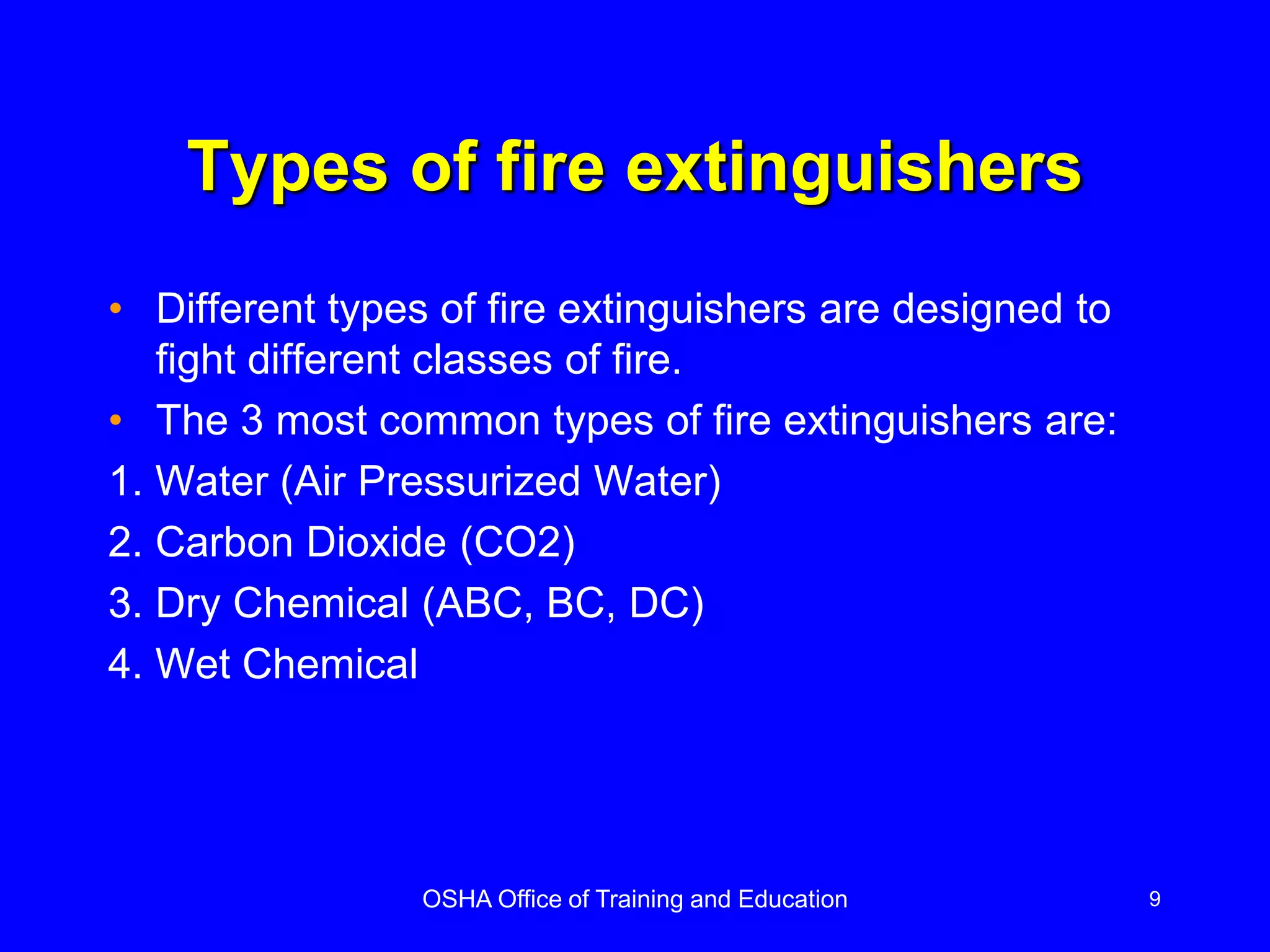 Types of fire extinguishers

• Different types of fire extinguishers are designed to fight different classes of fire.
• The 3 most common types of fire extinguishers are:
1. Water (Air Pressurized Water)
2. Carbon Dioxide (CO2)
3. Dry Chemical (ABC, BC, DC)
4. Wet Chemical

OSHA Office of Training and Education

9